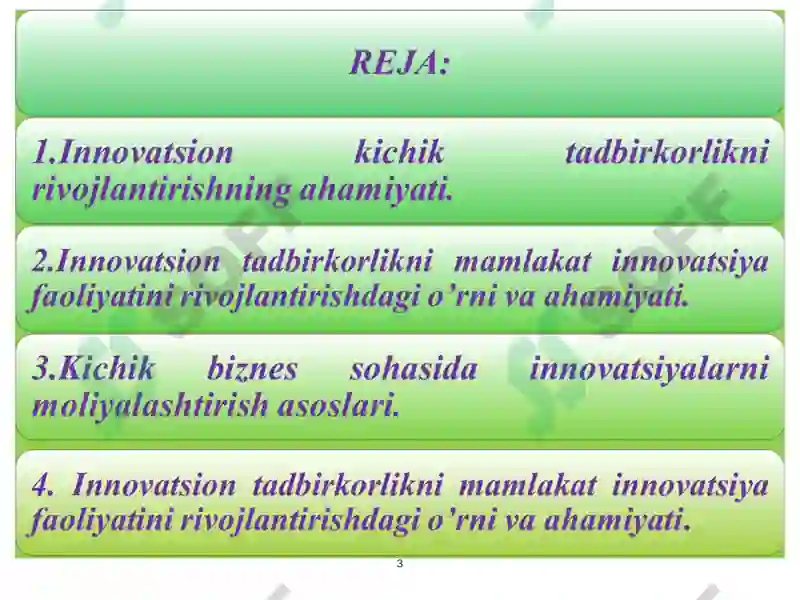 REJA:

1.Innovatsion kichik tadbirkorlikni rivojlantirishning ahamiyati.

2.Innovatsion tadbirkorlikni mamlakat innovatsiya faoliyatini rivojlantirishdagi o'rni va ahamiyati.

3.Kichik biznes sohasida innovatsiyalarni moliyalashtirish asoslari.

4. Innovatsion tadbirkorlikni mamlakat innovatsiya faoliyatini rivojlantirishdagi o'rni va ahamiyati.

3